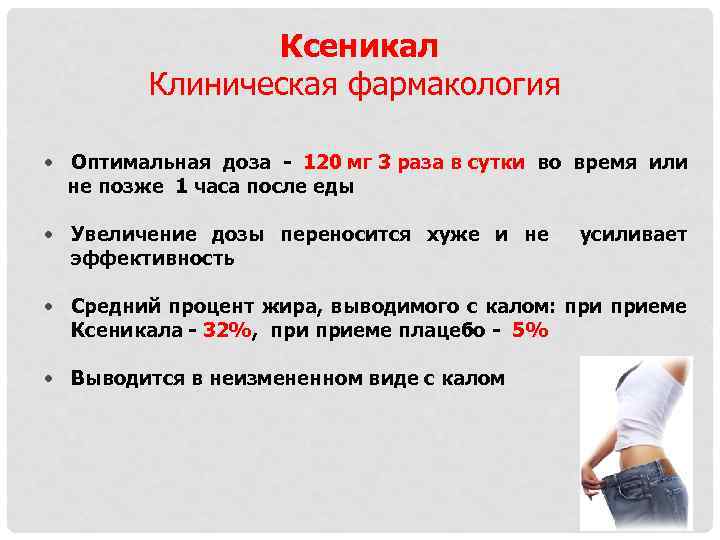 Ксеникал
Клиническая фармакология

• Оптимальная доза - 120 мг 3 раза в сутки во время или не позже 1 часа после еды

• Увеличение дозы переносится хуже и не усиливает эффективность

• Средний процент жира, выводимого с калом: при приеме Ксеникала - 32%, при приеме плацебо - 5%

• Выводится в неизмененном виде с калом